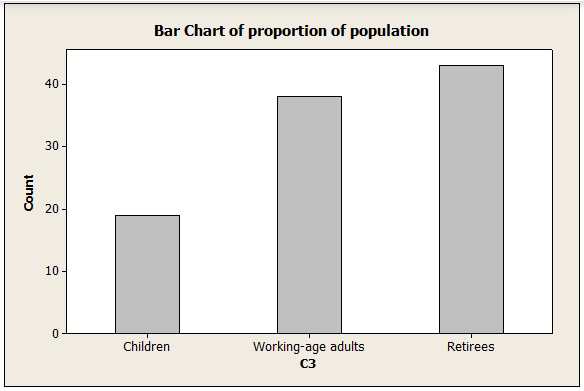 Bar Chart of proportion of population

Count

40
30
20
10
0

Children
Working-age adults
Retirees

C3